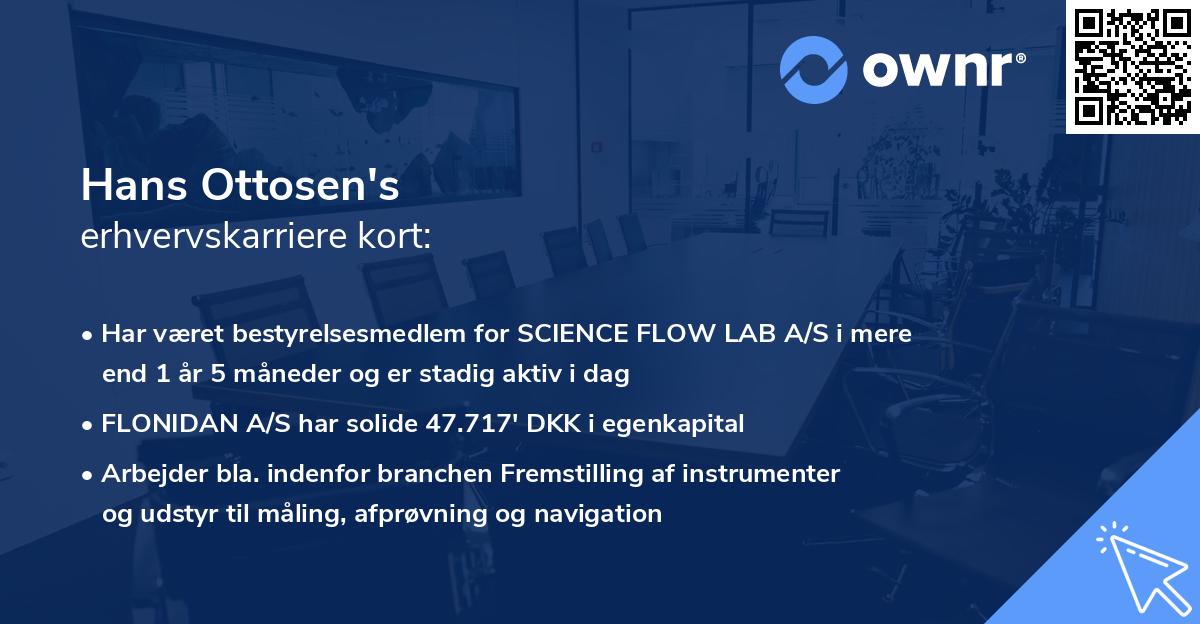 ownr®

Hans Ottosen's
erhvervskarriere kort:

• Har været bestyrelsesmedlem for SCIENCE FLOW LAB A/S i mere end 1 år 5 måneder og er stadig aktiv i dag

• FLONIDAN A/S har solide 47.717' DKK i egenkapital

• Arbejder bla. indenfor branchen Fremstilling af instrumenter og udstyr til måling, afprøvning og navigation